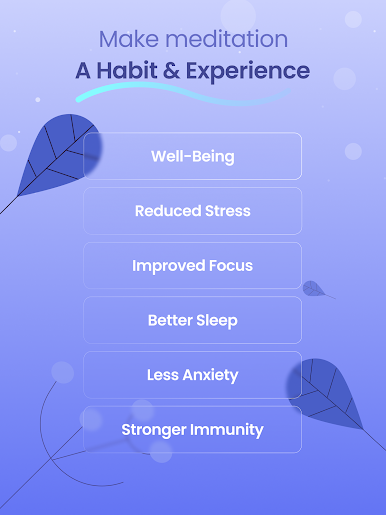 Make meditation
A Habit & Experience

Well-Being

Reduced Stress

Improved Focus

Better Sleep

Less Anxiety

Stronger Immunity